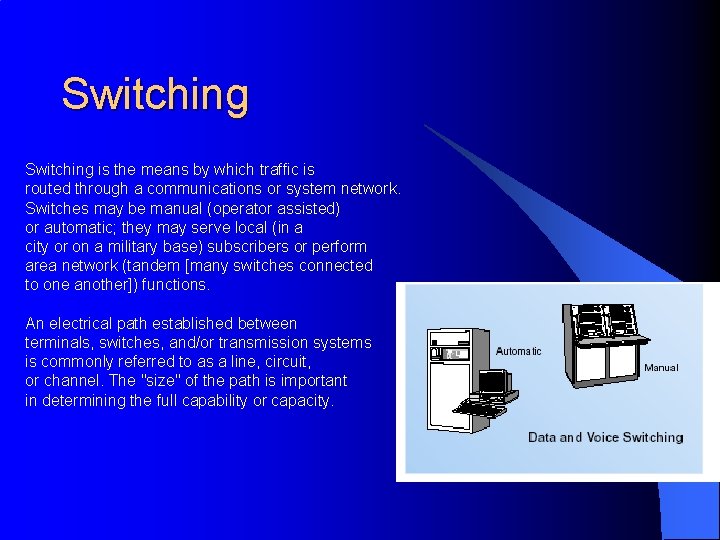 Switching

Switching is the means by which traffic is routed through a communications or system network. Switches may be manual (operator assisted) or automatic; they may serve local (in a city or on a military base) subscribers or perform area network (tandem [many switches connected to one another]) functions.

An electrical path established between terminals, switches, and/or transmission systems is commonly referred to as a line, circuit, or channel. The "size" of the path is important in determining the full capability or capacity.

Automatic

Manual

Data and Voice Switching